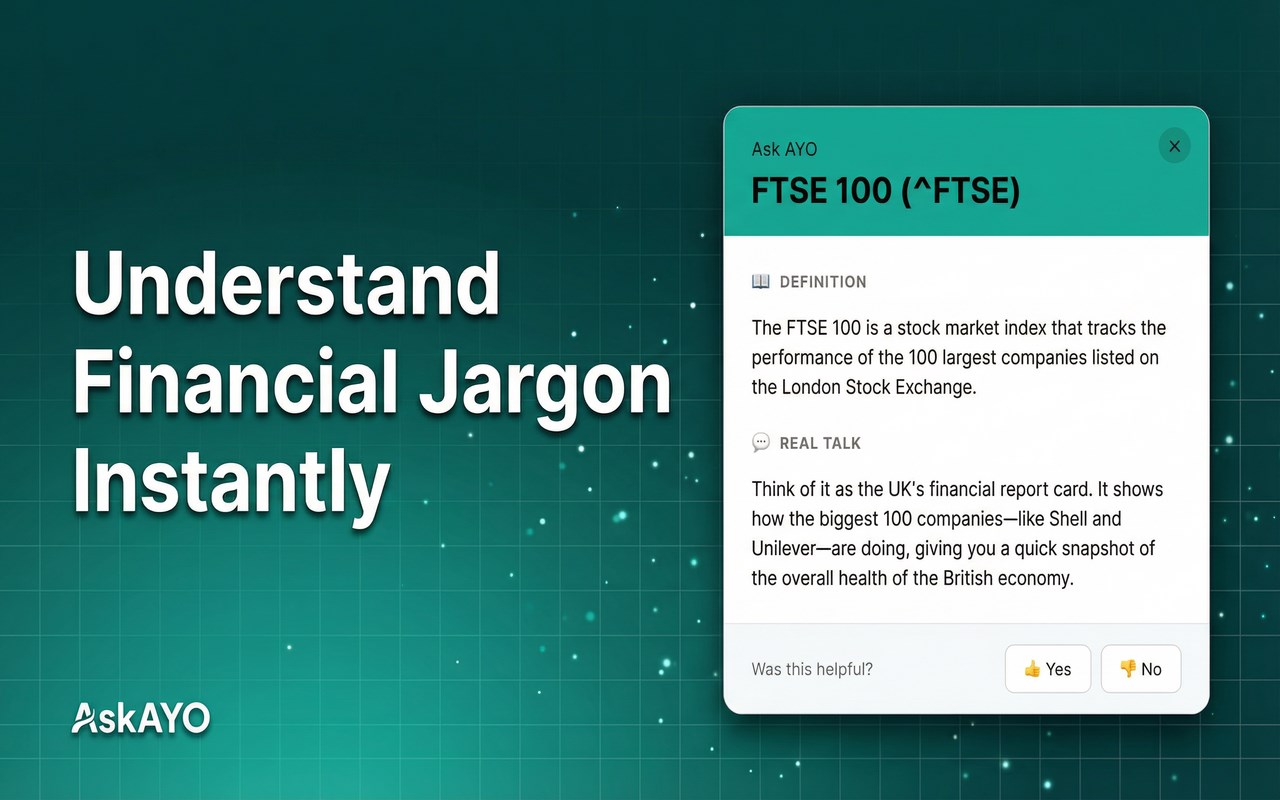 Understand Financial Jargon Instantly

AskAYO

Ask AYO

FTSE 100 (^FTSE)

×

📖 DEFINITION

The FTSE 100 is a stock market index that tracks the performance of the 100 largest companies listed on the London Stock Exchange.

💬 REAL TALK

Think of it as the UK's financial report card. It shows how the biggest 100 companies—like Shell and Unilever—are doing, giving you a quick snapshot of the overall health of the British economy.

Was this helpful?

👍 Yes

👎 No